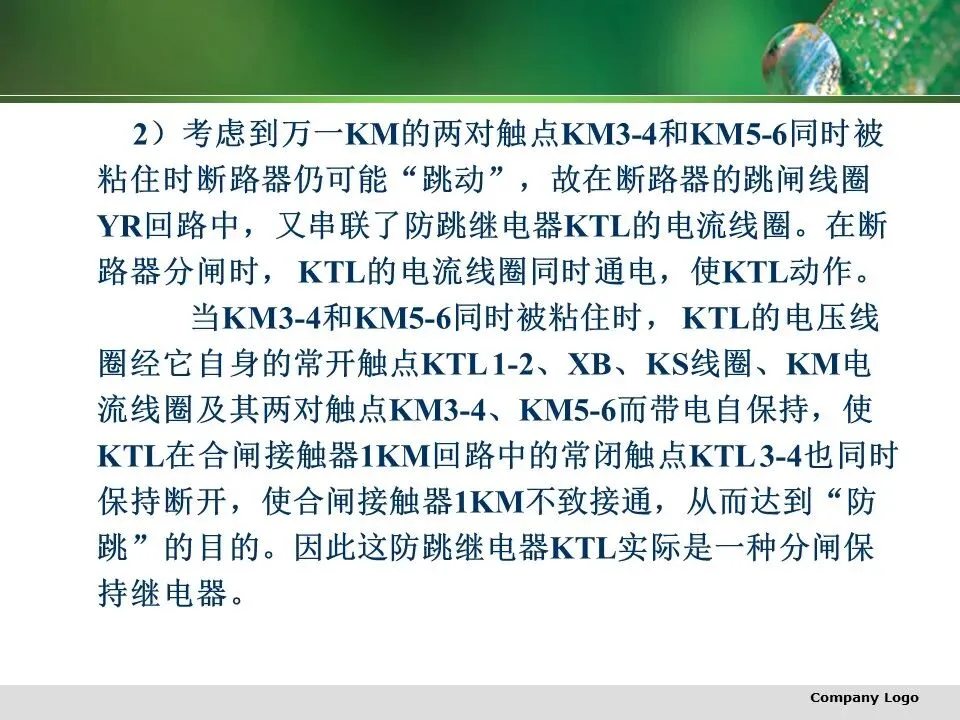 2）考虑到万一KM的两对触点KM3-4和KM5-6同时被粘住时断路器仍可能“跳动”，故在断路器的跳闸线圈YR回路中，又串联了防跳继电器KTL的电流线圈。在断路器分闸时，KTL的电流线圈同时通电，使KTL动作。

当KM3-4和KM5-6同时被粘住时，KTL的电压线圈经它自身的常开触点KTL 1-2、XB、KS线圈、KM电流线圈及其两对触点KM3-4、KM5-6而带电自保持，使KTL在合闸接触器1KM回路中的常闭触点KTL 3-4也同时保持断开，使合闸接触器1KM不致接通，从而达到“防跳”的目的。因此这防跳继电器KTL实际是一种分闸保持继电器。

Company Logo